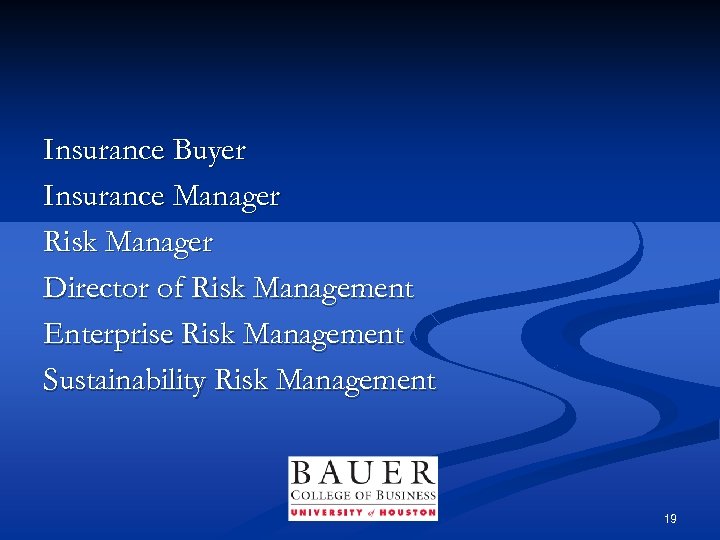 Insurance Buyer

Insurance Manager

Risk Manager

Director of Risk Management

Enterprise Risk Management

Sustainability Risk Management

BAUER
COLLEGE OF BUSINESS
UNIVERSITY of HOUSTON

19